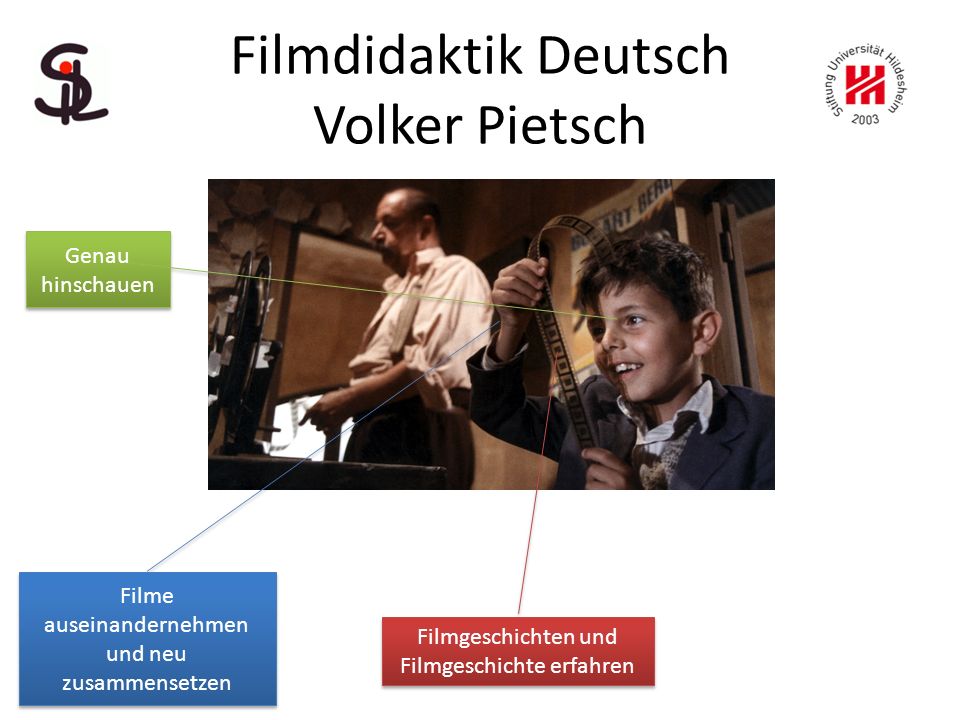 Filmdidaktik Deutsch
Volker Pietsch

Stiftung Universität Hildesheim 2003

Genau hinschauen

Filme auseinandernehmen und neu zusammensetzen

Filmgeschichten und Filmgeschichte erfahren